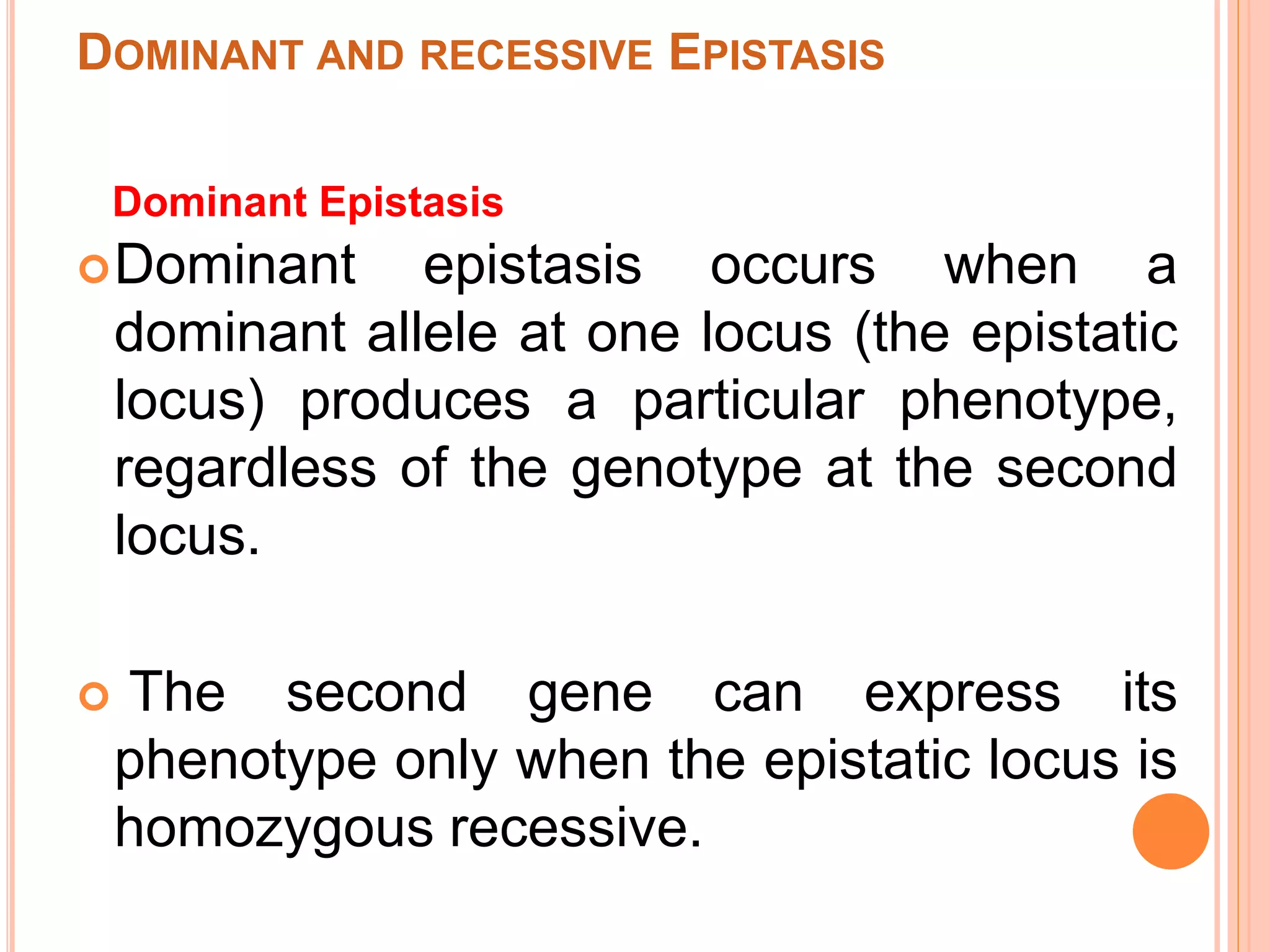 DOMINANT AND RECESSIVE EPISTASIS

Dominant Epistasis

Dominant epistasis occurs when a dominant allele at one locus (the epistatic locus) produces a particular phenotype, regardless of the genotype at the second locus.

The second gene can express its phenotype only when the epistatic locus is homozygous recessive.